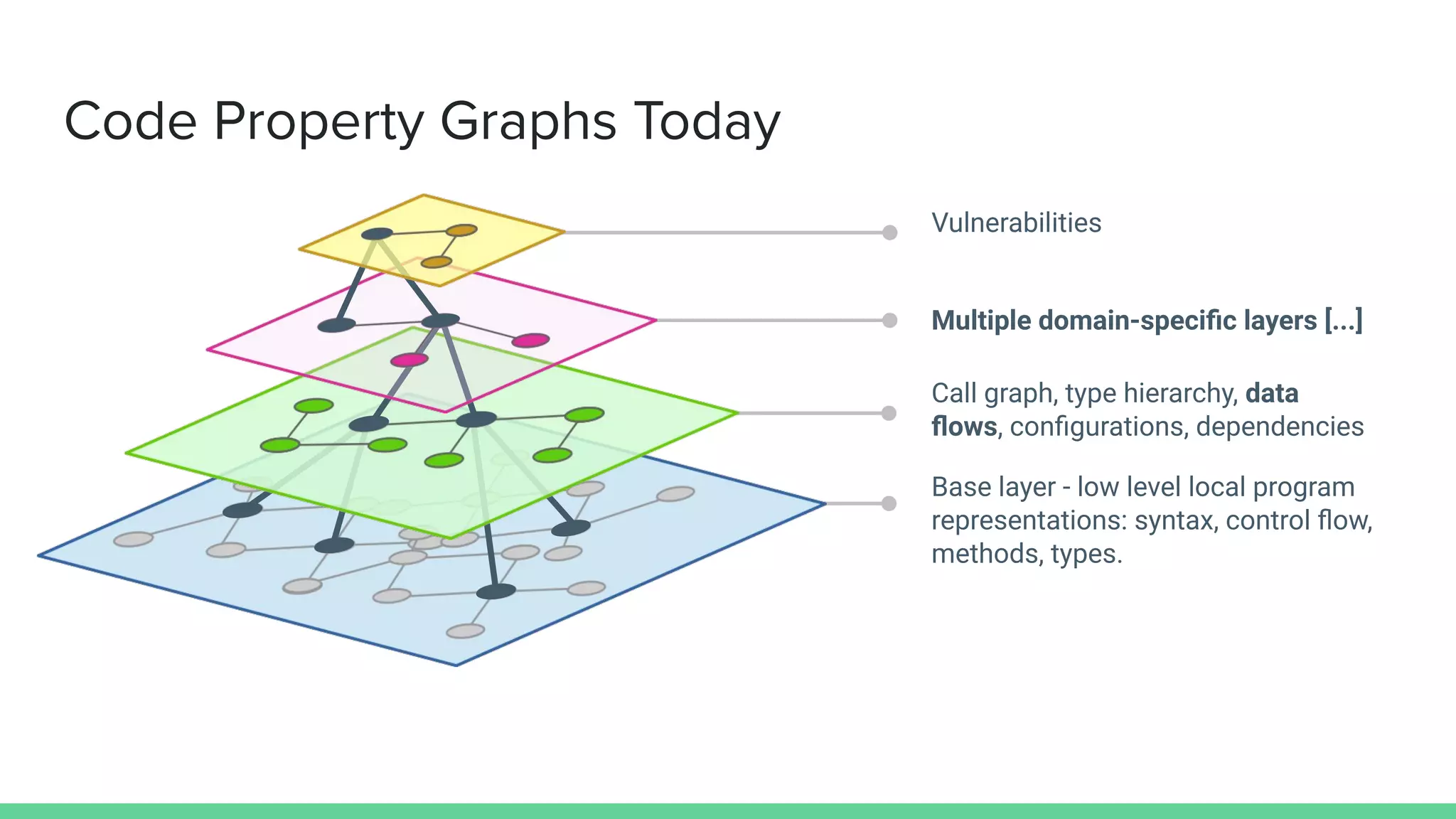 Code Property Graphs Today

Vulnerabilities

Multiple domain-specific layers [...]

Call graph, type hierarchy, data flows, configurations, dependencies

Base layer - low level local program representations: syntax, control flow, methods, types.